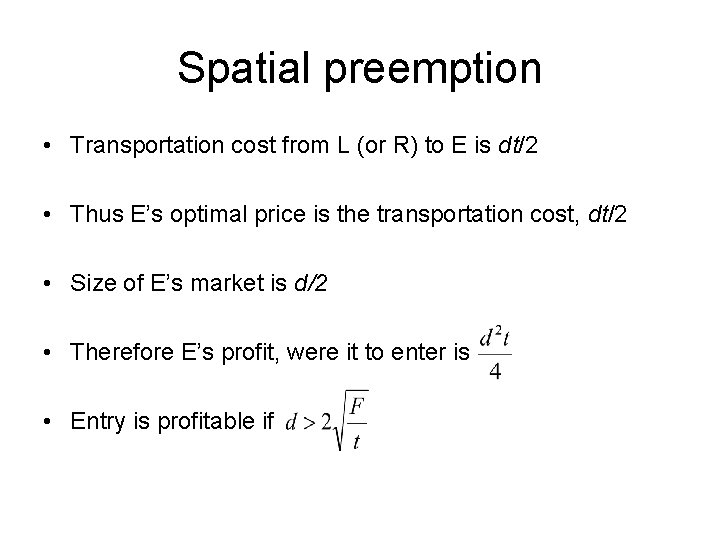 Spatial preemption

• Transportation cost from L (or R) to E is $dt/2$

• Thus E's optimal price is the transportation cost, $dt/2$

• Size of E's market is $d/2$

• Therefore E's profit, were it to enter is $\frac{d^2t}{4}$

• Entry is profitable if $d > 2\sqrt{\frac{F}{t}}$